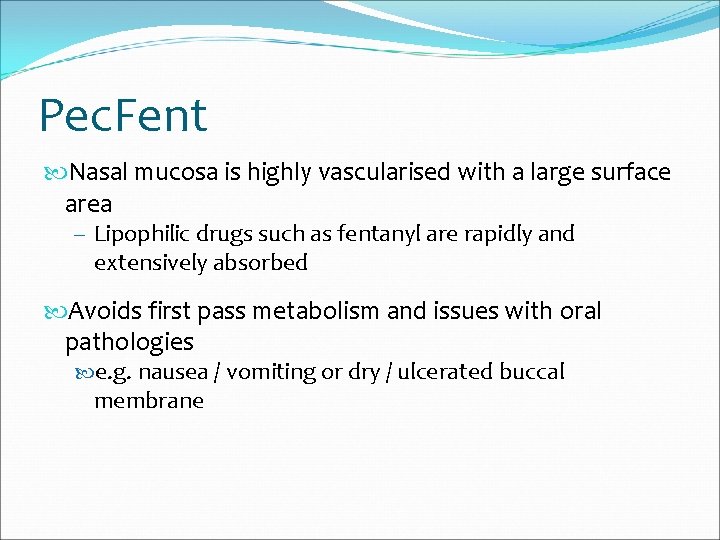 PecFent

Nasal mucosa is highly vascularised with a large surface area

– Lipophilic drugs such as fentanyl are rapidly and extensively absorbed

Avoids first pass metabolism and issues with oral pathologies

e.g. nausea / vomiting or dry / ulcerated buccal membrane